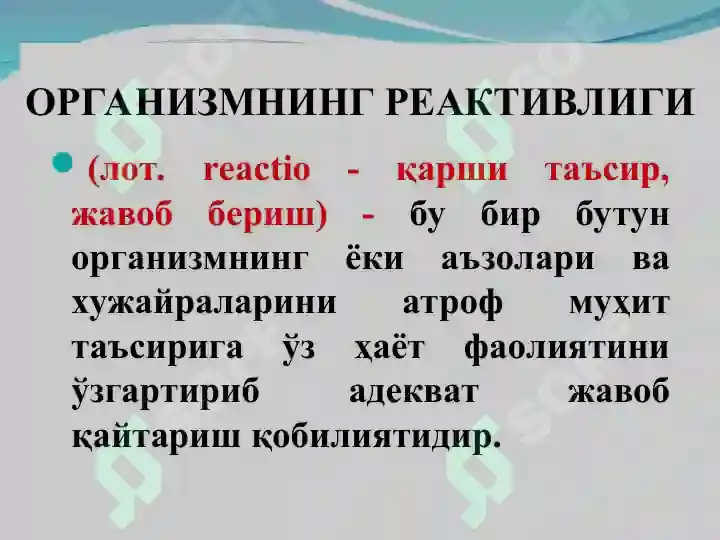 ОРГАНИЗМНИНГ РЕАКТИВЛИГИ

(лот. reactio - қарши таъсир, жавоб бериш) - бу бир бутун организмнинг ёки аъзолари ва хужайраларини атроф муҳит таъсирига ўз ҳаёт фаолиятини ўзгартириб адекват жавоб қайтариш қобилиятидир.